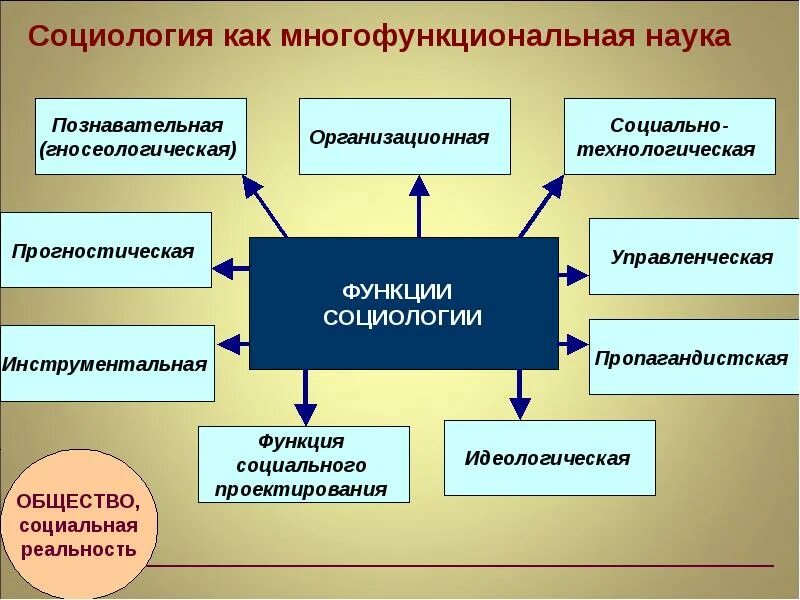 Социология как многофункциональная наука

Познавательная (гносеологическая)

Организационная

Социально-технологическая

Прогностическая

ФУНКЦИИ СОЦИОЛОГИИ

Управленческая

Инструментальная

Пропагандистская

Функция социального проектирования

Идеологическая

ОБЩЕСТВО, социальная реальность